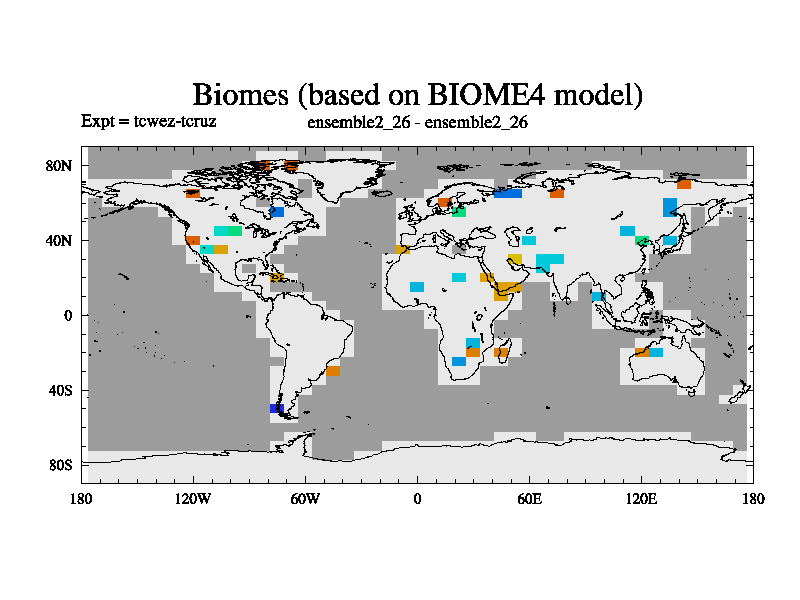 Biomes (based on BIOME4 model)

Expt = tcwez-tcruz

ensemble2_26 - ensemble2_26

80N

40N

0

40S

80S

180

120W

60W

0

60E

120E

180